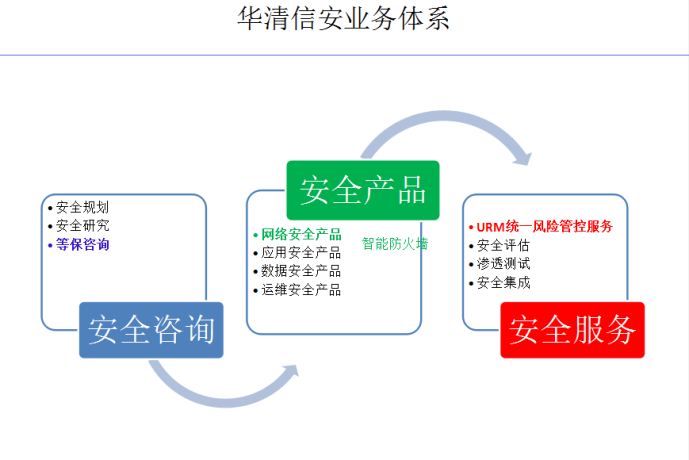 华清信安业务体系

• 安全规划
• 安全研究
• 等保咨询

安全咨询

安全产品

• 网络安全产品
• 应用安全产品
• 数据安全产品
• 运维安全产品

智能防火墙

• URM统一风险管控服务
• 安全评估
• 渗透测试
• 安全集成

安全服务